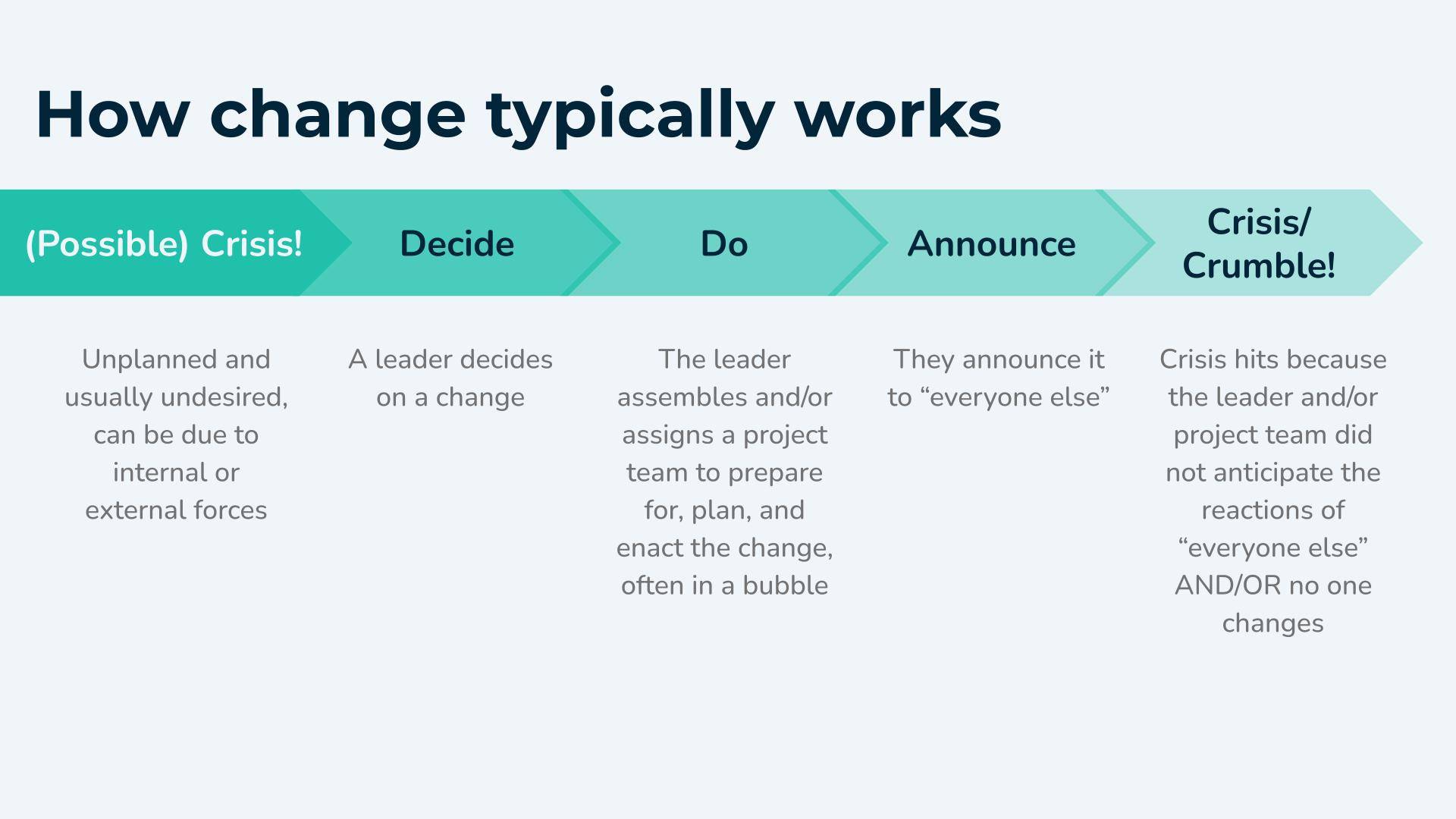 How change typically works

(Possible) Crisis!

Decide

Do

Announce

Crisis/ Crumble!

Unplanned and usually undesired, can be due to internal or external forces

A leader decides on a change

The leader assembles and/or assigns a project team to prepare for, plan, and enact the change, often in a bubble

They announce it to “everyone else”

Crisis hits because the leader and/or project team did not anticipate the reactions of “everyone else” AND/OR no one changes